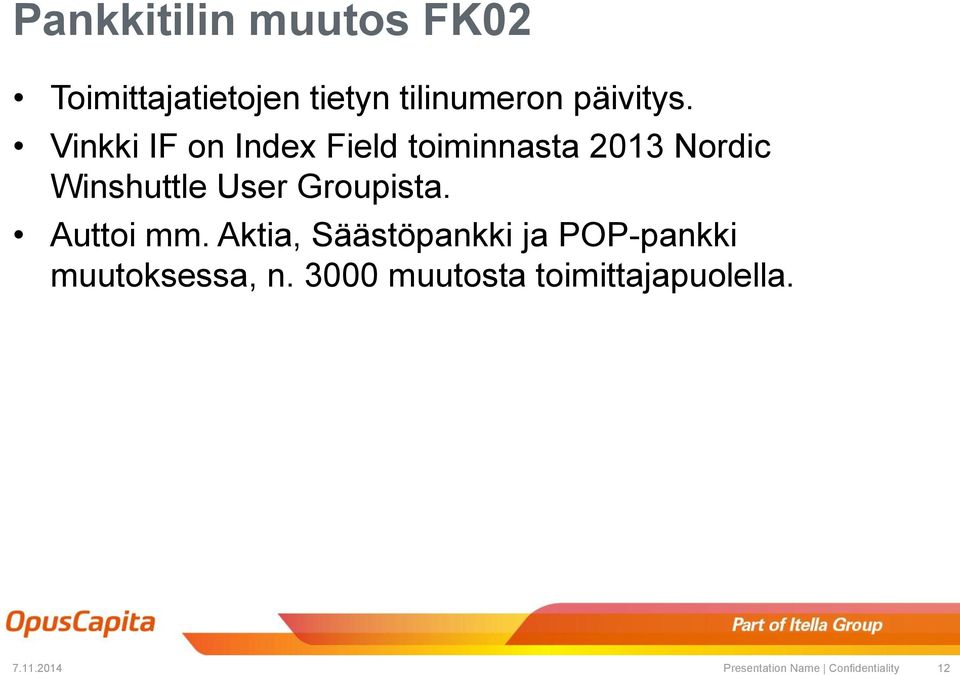 Pankkitilin muutos FK02

• Toimittajatietojen tietyn tilinumeron päivitys.
• Vinkki IF on Index Field toiminnasta 2013 Nordic Winshuttle User Groupista.
• Auttoi mm. Aktia, Säästöpankki ja POP-pankki muutoksessa, n. 3000 muutosta toimittajapuolella.

OpusCapita

Part of Itella Group

7.11.2014

Presentation Name | Confidentiality

12